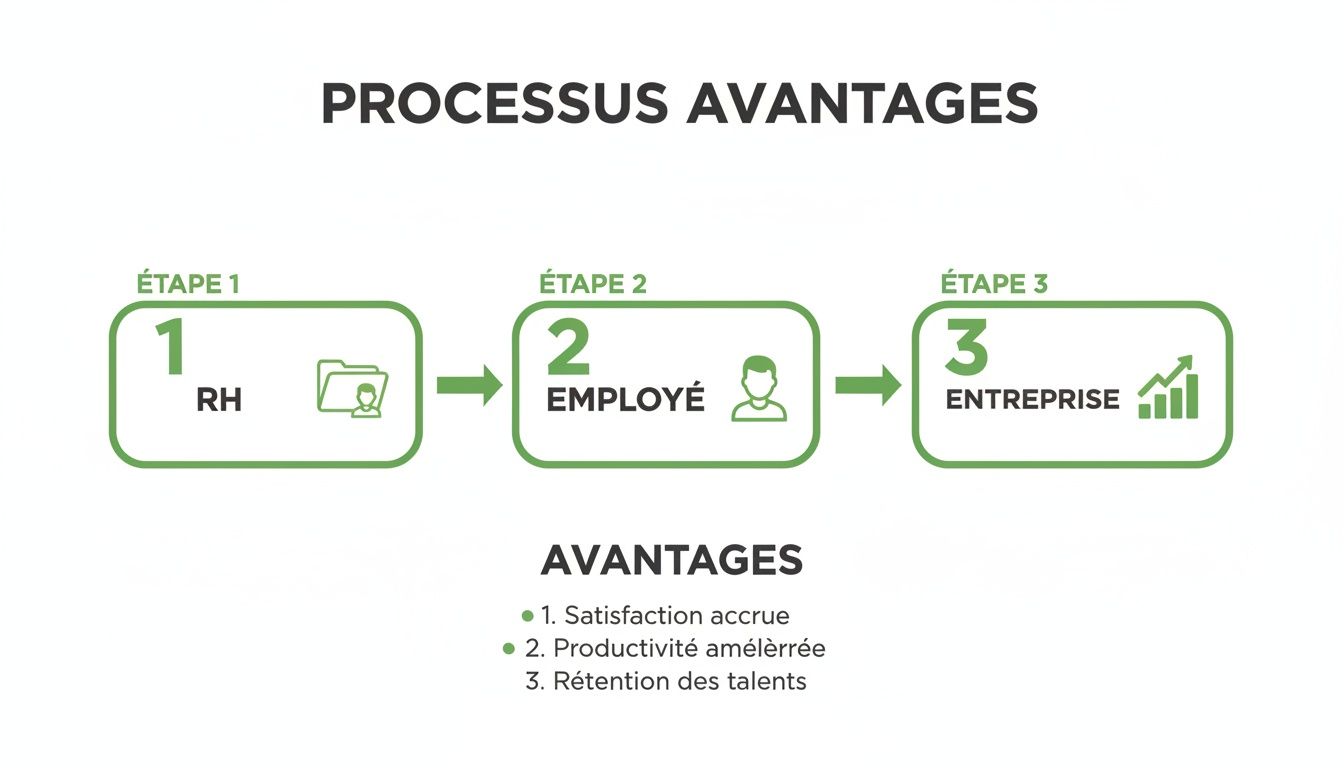 PROCESSUS AVANTAGES

ÉTAPE 1
1
RH

ÉTAPE 2
2
EMPLOYÉ

ÉTAPE 3
3
ENTREPRISE

AVANTAGES

• 1. Satisfaction accrue
• 2. Productivité amélèrrée
3. Rétention des talents